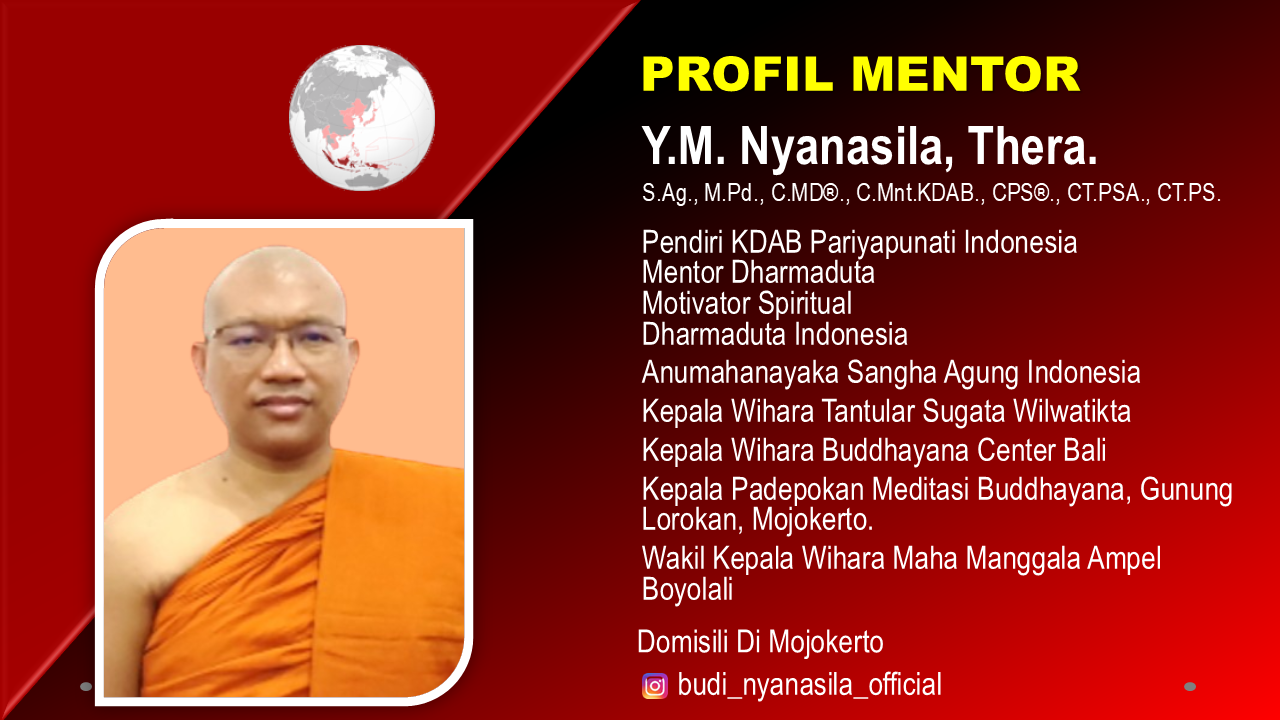 PROFIL MENTOR

Y.M. Nyanasila, Thera.

S.Ag., M.Pd., C.MD®., C.Mnt.KDAB., CPS®., CT.PSA., CT.PS.

Pendiri KDAB Pariyapunati Indonesia
Mentor Dharmaduta
Motivator Spiritual
Dharmaduta Indonesia

Anumahanayaka Sangha Agung Indonesia

Kepala Wihara Tantular Sugata Wilwatikta

Kepala Wihara Buddhayana Center Bali

Kepala Padepokan Meditasi Buddhayana, Gunung Lorokan, Mojokerto.

Wakil Kepala Wihara Maha Manggala Ampel Boyolali

Domisili Di Mojokerto

budi_nyanasila_official